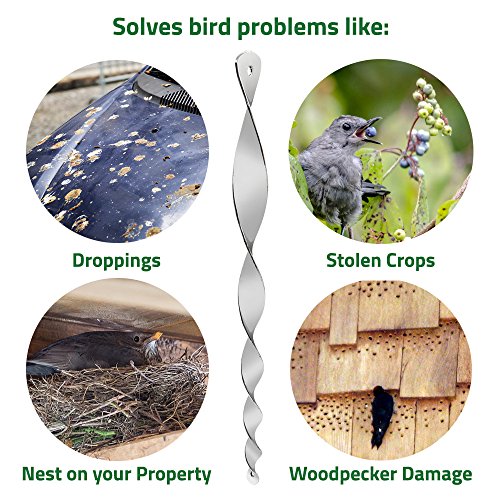 Solves bird problems like:

Droppings

Stolen Crops

Nest on your Property

Woodpecker Damage